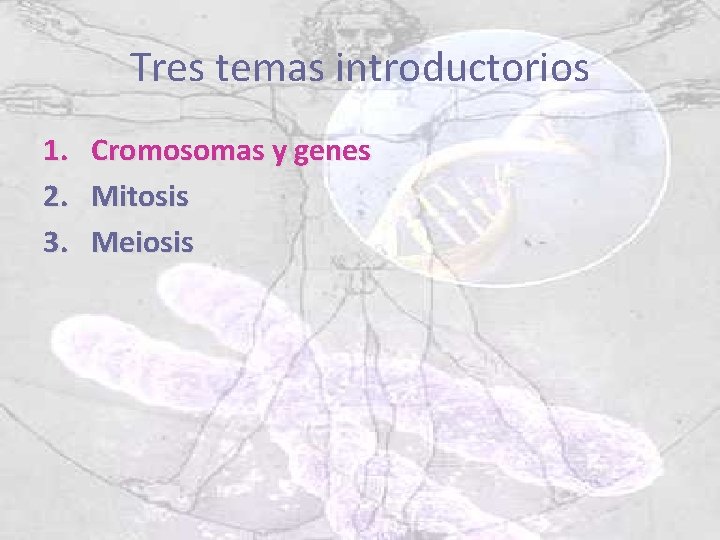 Tres temas introductorios

1. Cromosomas y genes
2. Mitosis
3. Meiosis